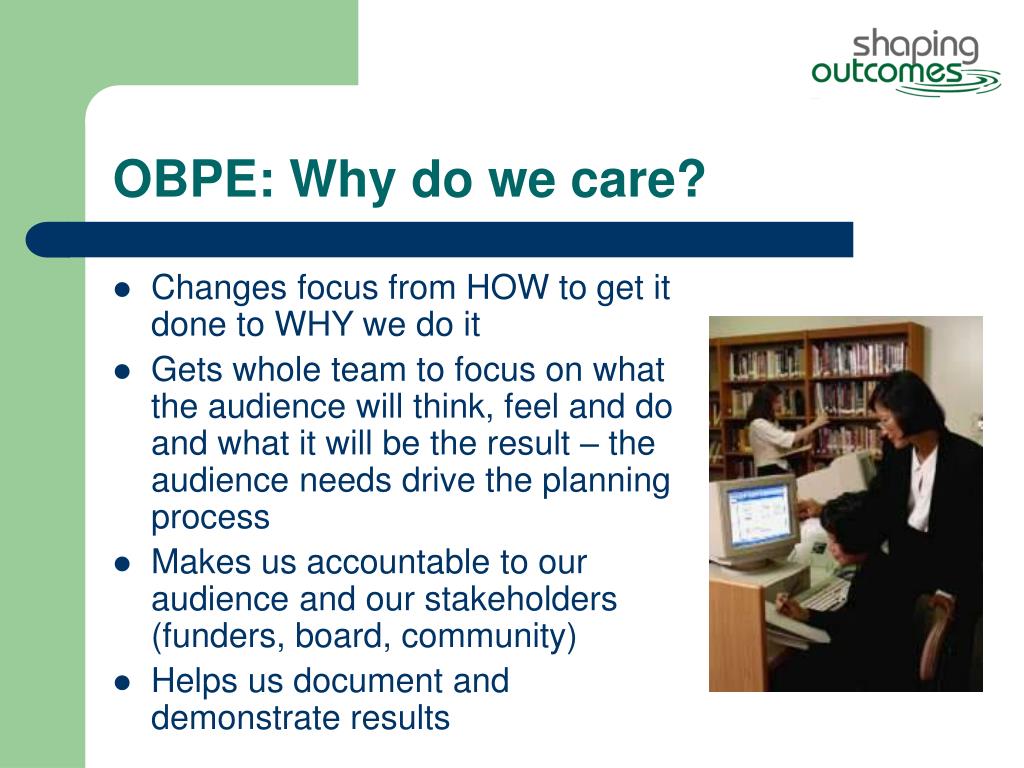 shaping outcomes

OBPE: Why do we care?

- Changes focus from HOW to get it done to WHY we do it
- Gets whole team to focus on what the audience will think, feel and do and what it will be the result – the audience needs drive the planning process
- Makes us accountable to our audience and our stakeholders (funders, board, community)
- Helps us document and demonstrate results